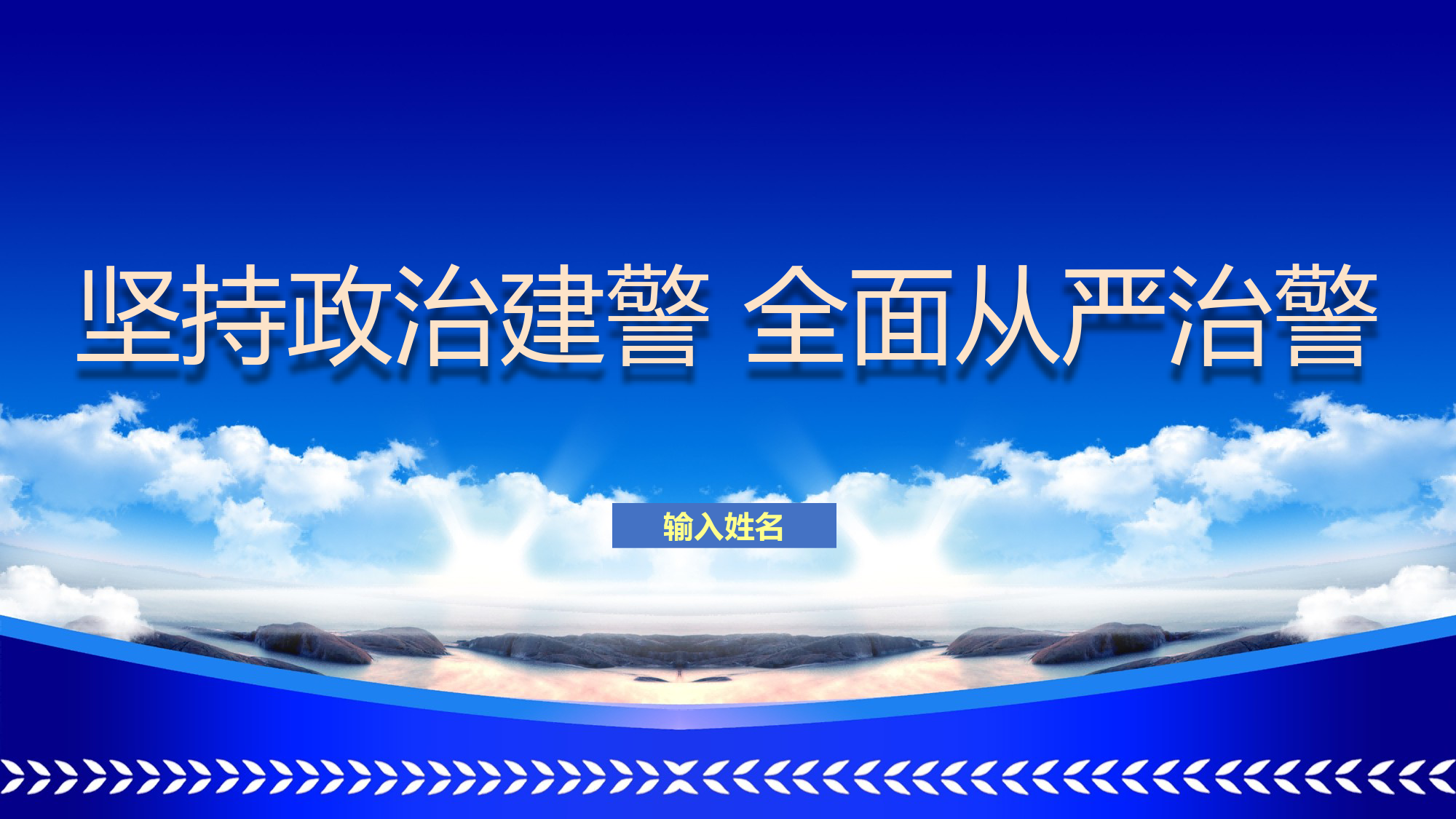 坚持政治建警 全面从严治警

输入姓名